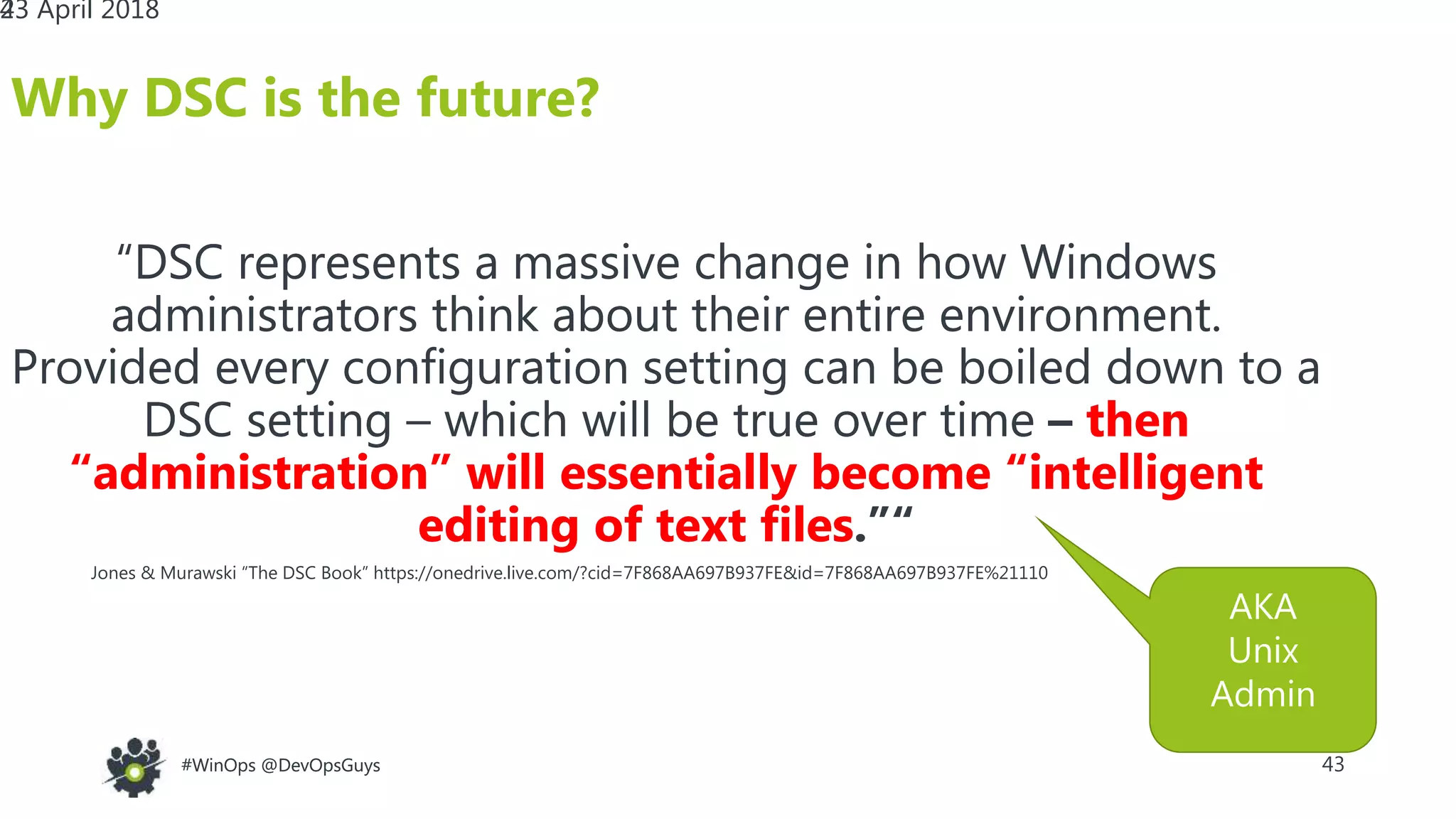 23 April 2018

Why DSC is the future?

“DSC represents a massive change in how Windows administrators think about their entire environment. Provided every configuration setting can be boiled down to a DSC setting – which will be true over time – then “administration” will essentially become “intelligent editing of text files.”“

Jones & Murawski “The DSC Book” https://onedrive.live.com/?cid=7F868AA697B937FE&id=7F868AA697B937FE%21110

AKA Unix Admin

#WinOps @DevOpsGuys

43